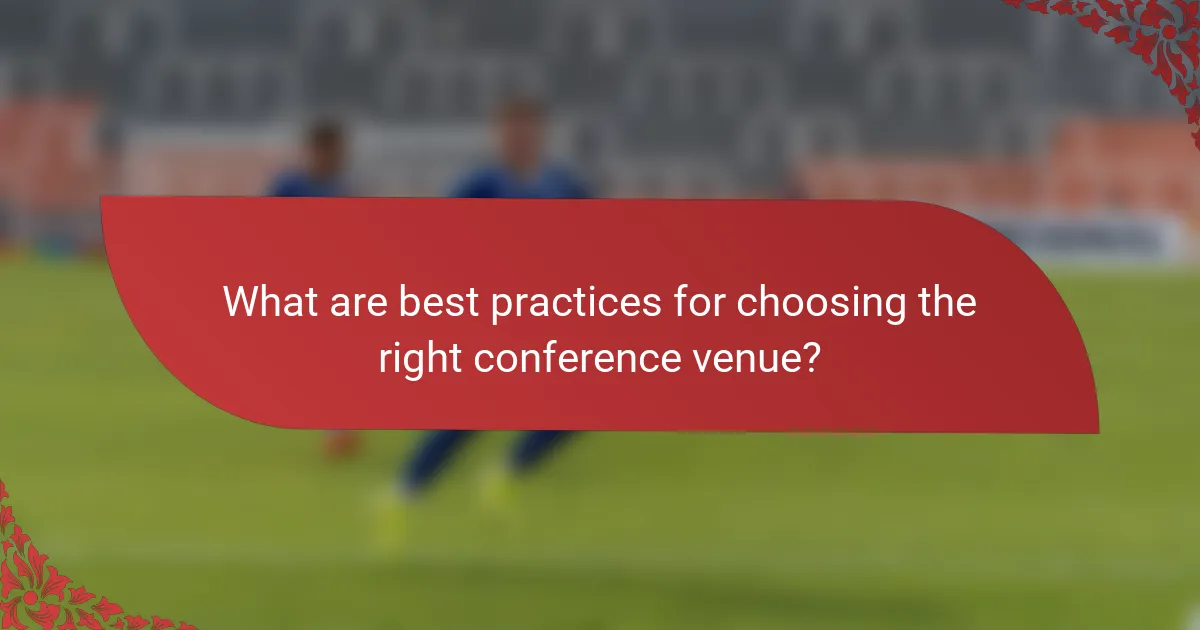 What are best practices for choosing the right conference venue?